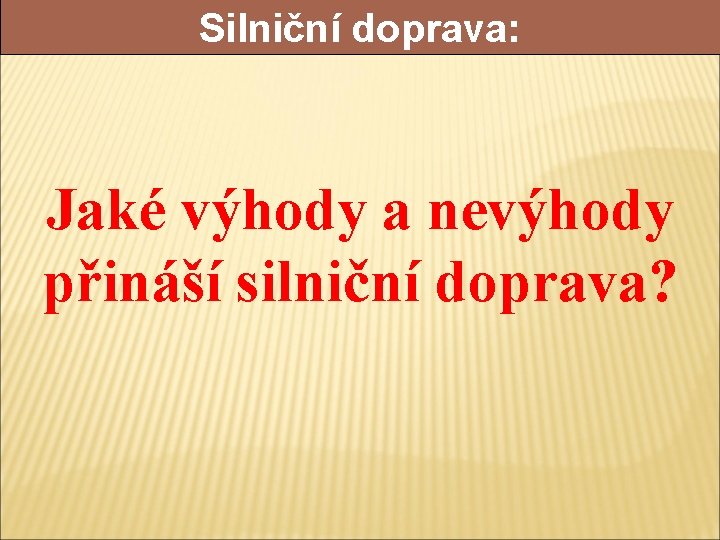 Silniční doprava:

Jaké výhody a nevýhody přináší silniční doprava?